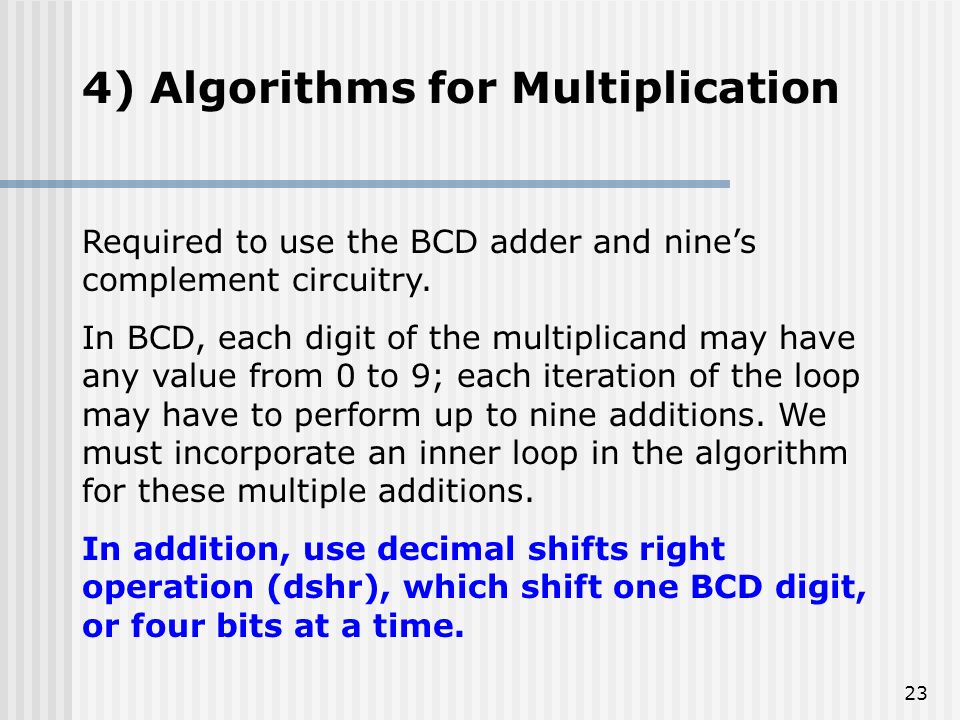 4) Algorithms for Multiplication

Required to use the BCD adder and nine’s complement circuitry.

In BCD, each digit of the multiplicand may have any value from 0 to 9; each iteration of the loop may have to perform up to nine additions. We must incorporate an inner loop in the algorithm for these multiple additions.

In addition, use decimal shifts right operation (dshr), which shift one BCD digit, or four bits at a time.

23